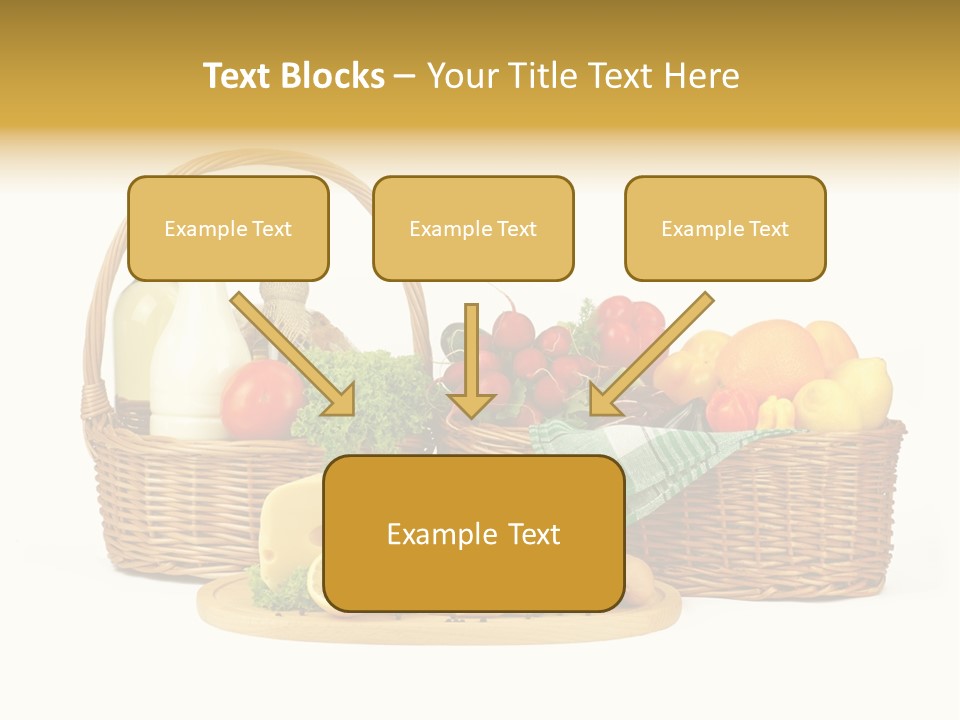 Text Blocks – Your Title Text Here

Example Text

Example Text

Example Text

Example Text